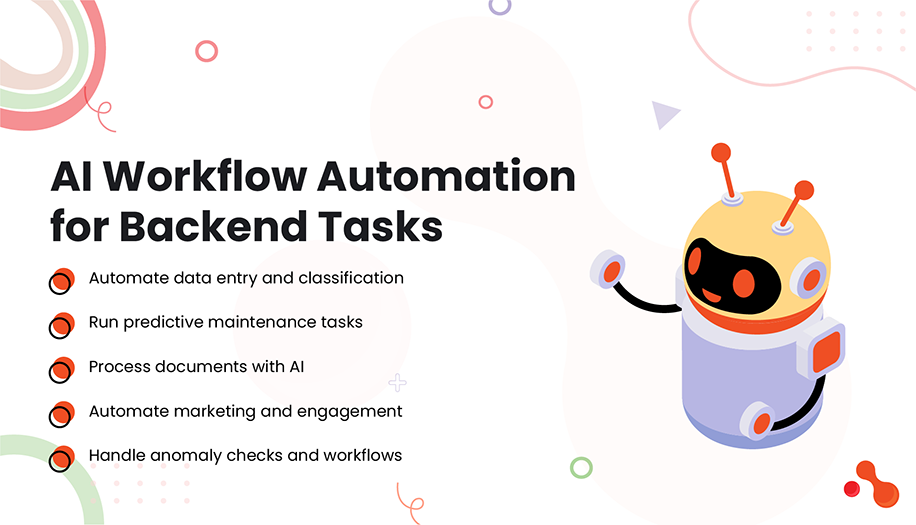 AI Workflow Automation for Backend Tasks

Automate data entry and classification

Run predictive maintenance tasks

Process documents with AI

Automate marketing and engagement

Handle anomaly checks and workflows